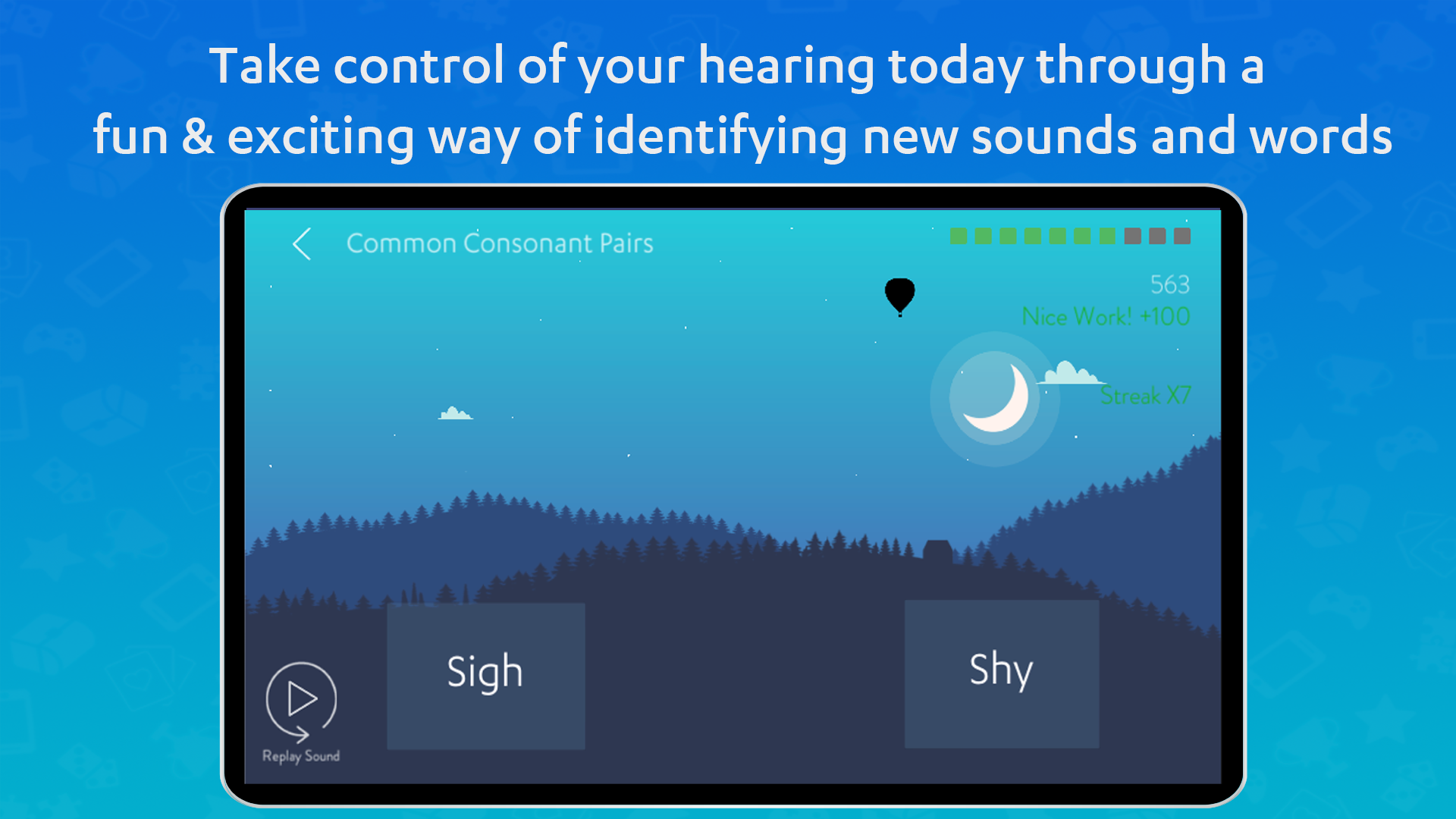 Take control of your hearing today through a fun & exciting way of identifying new sounds and words

Common Consonant Pairs

563

Nice Work! +100

Streak X7

Sigh

Shy

Replay Sound